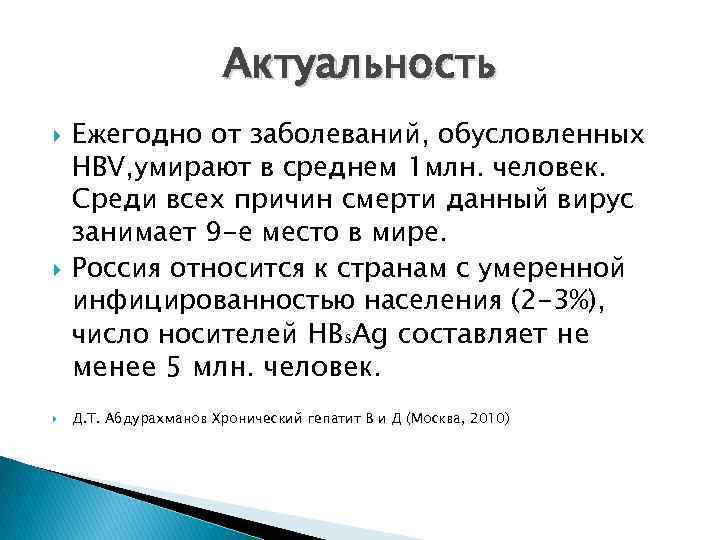 Актуальность

Ежегодно от заболеваний, обусловленных HBV,умирают в среднем 1млн. человек. Среди всех причин смерти данный вирус занимает 9-е место в мире.

Россия относится к странам с умеренной инфицированностью населения (2-3%), число носителей $HB_sAg$ составляет не менее 5 млн. человек.

Д.Т. Абдурахманов Хронический гепатит В и Д (Москва, 2010)